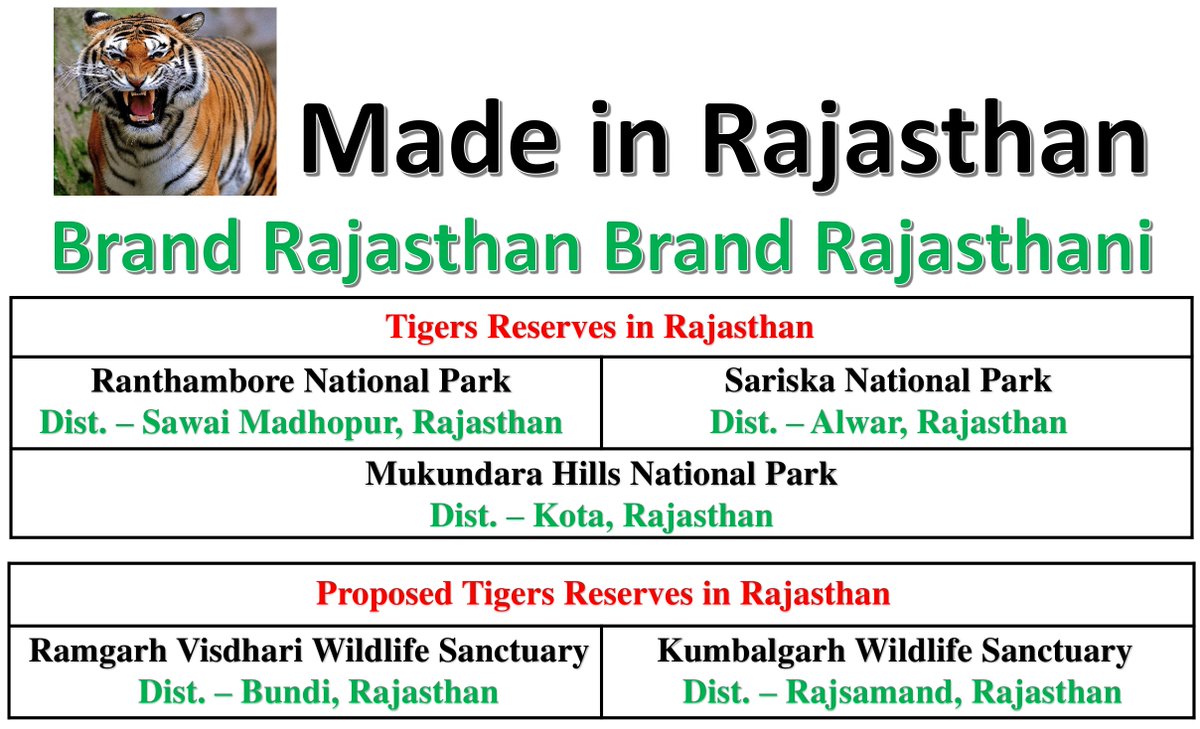 Made in Rajasthan

Brand Rajasthan Brand Rajasthani

| Tigers Reserves in Rajasthan | |
|---|---|
| Ranthambore National Park Dist. – Sawai Madhopur, Rajasthan | Sariska National Park Dist. – Alwar, Rajasthan |
| Mukundara Hills National Park Dist. – Kota, Rajasthan | |

| Proposed Tigers Reserves in Rajasthan | |
|---|---|
| Ramgarh Visdhari Wildlife Sanctuary Dist. – Bundi, Rajasthan | Kumbalgarh Wildlife Sanctuary Dist. – Rajsamand, Rajasthan |